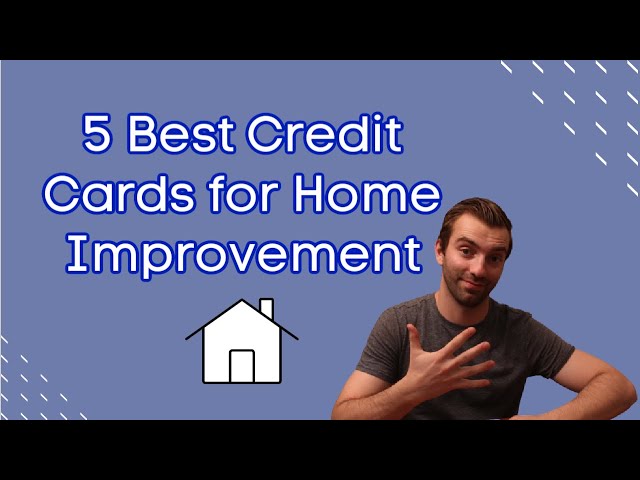 5 Best Credit Cards for Home Improvement